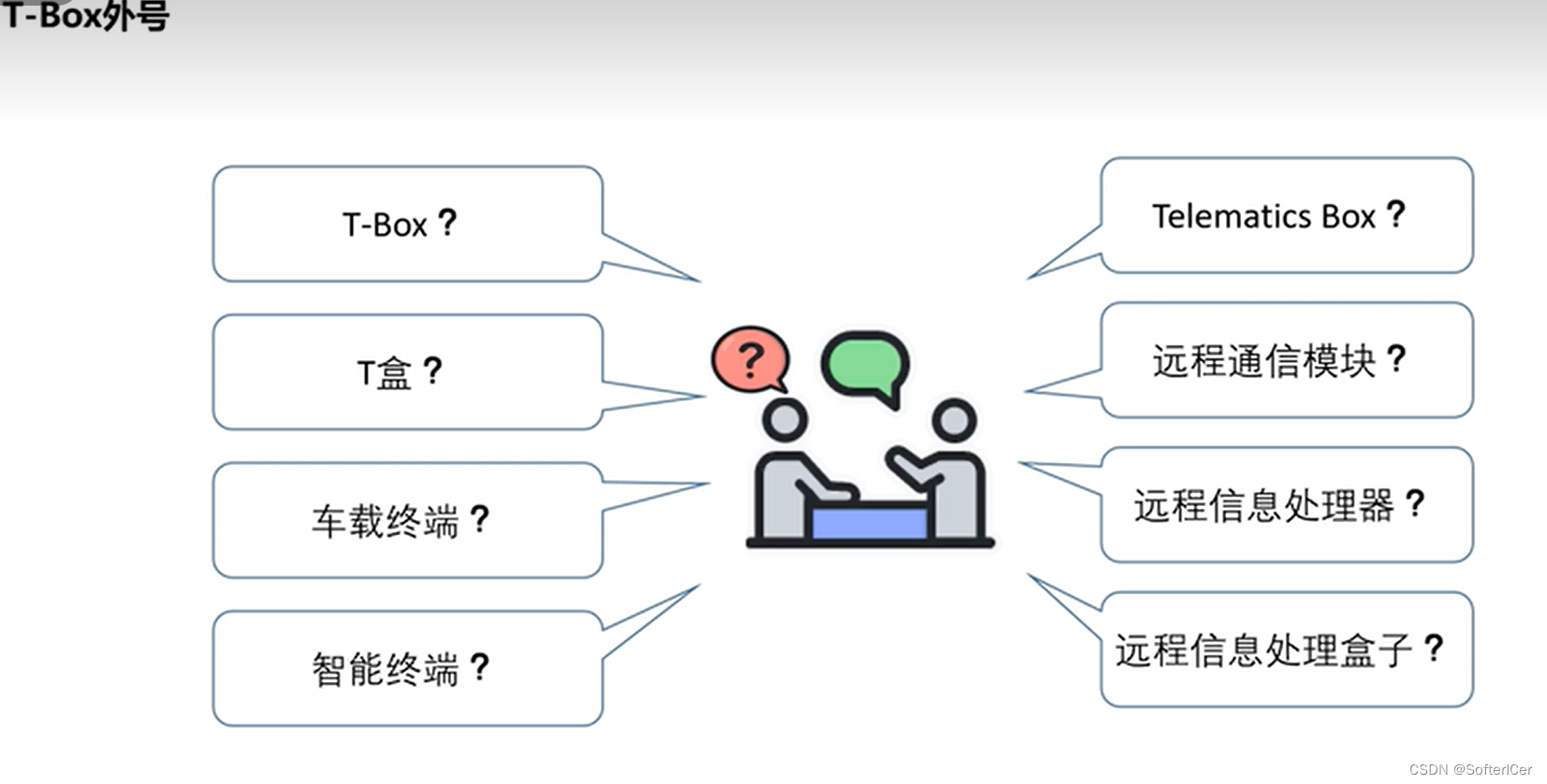 T-Box外号

T-Box？

T盒？

车载终端？

智能终端？

?

Telematics Box？

远程通信模块？

远程信息处理器？

远程信息处理盒子？

CSDN @SofterICer